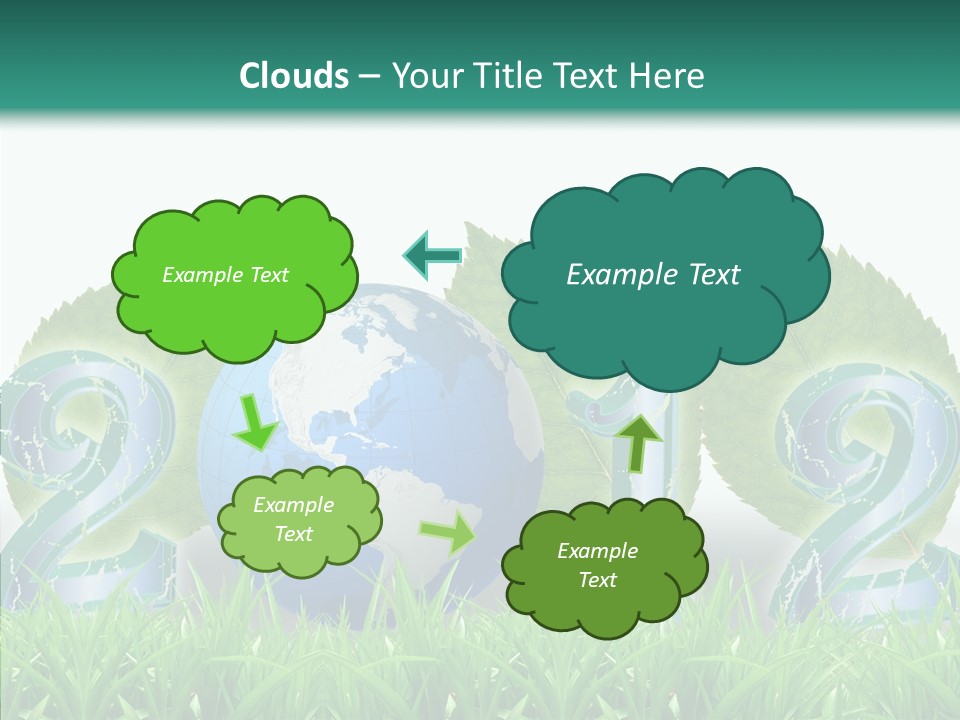 Clouds – Your Title Text Here

Example Text

Example Text

Example Text

Example Text